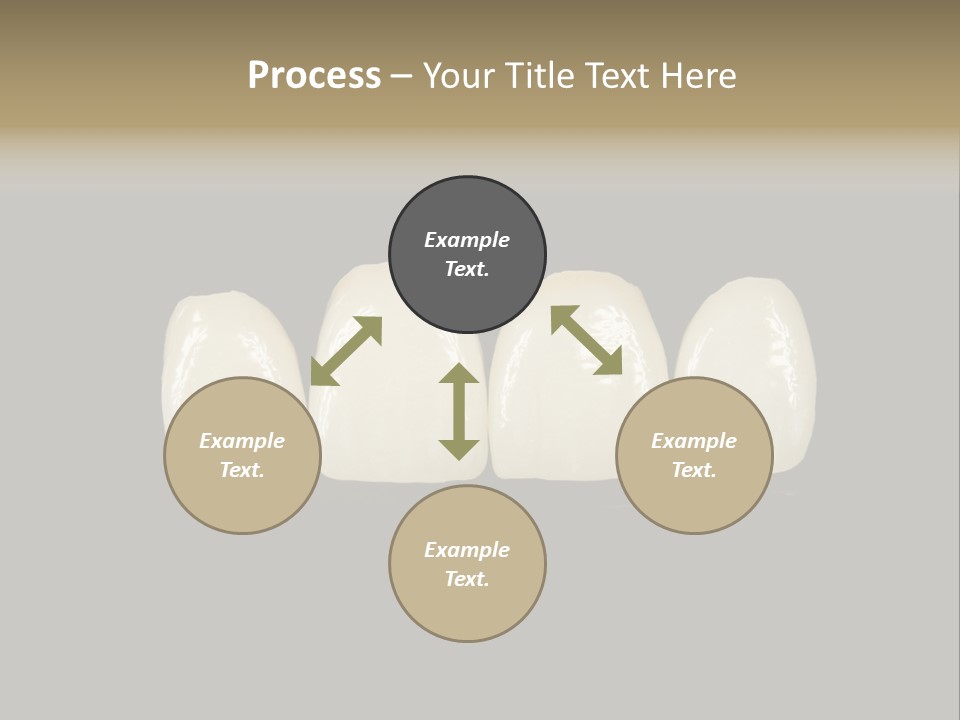 Process – Your Title Text Here

Example Text.

Example Text.

Example Text.

Example Text.